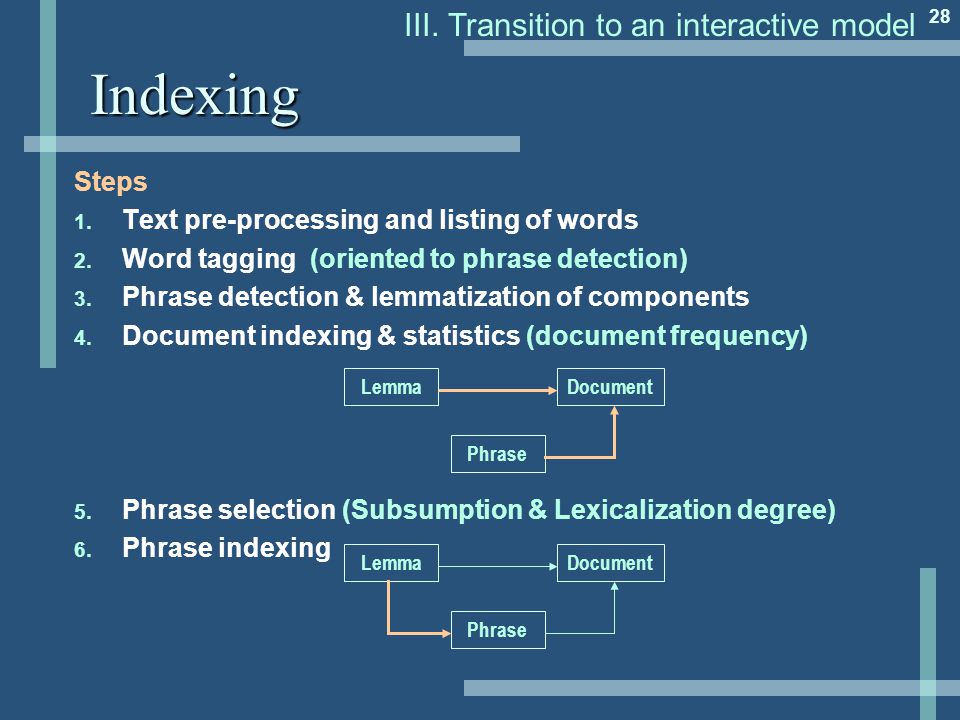 III. Transition to an interactive model 28

Indexing

Steps

1. Text pre-processing and listing of words
2. Word tagging (oriented to phrase detection)
3. Phrase detection & lemmatization of components
4. Document indexing & statistics (document frequency)

Lemma
Document
Phrase

5. Phrase selection (Subsumption & Lexicalization degree)
6. Phrase indexing

Lemma
Document
Phrase